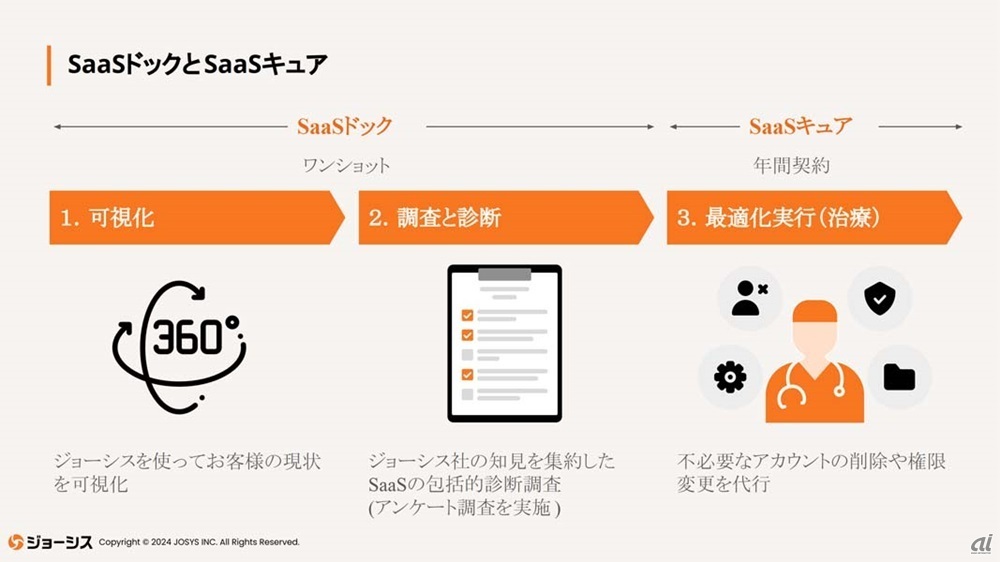 SaaSドックとSaaSキュア

SaaSドック

ワンショット

SaaSキュア

年間契約

1. 可視化

2. 調査と診断

3. 最適化実行（治療）

360°

ジョーシスを使ってお客様の現状を可視化

ジョーシス社の知見を集約したSaaSの包括的診断調査 (アンケート調査を実施)

不必要なアカウントの削除や権限変更を代行

ジョーシス Copyright © 2024 JOSYS INC. All Rights Reserved.

ai